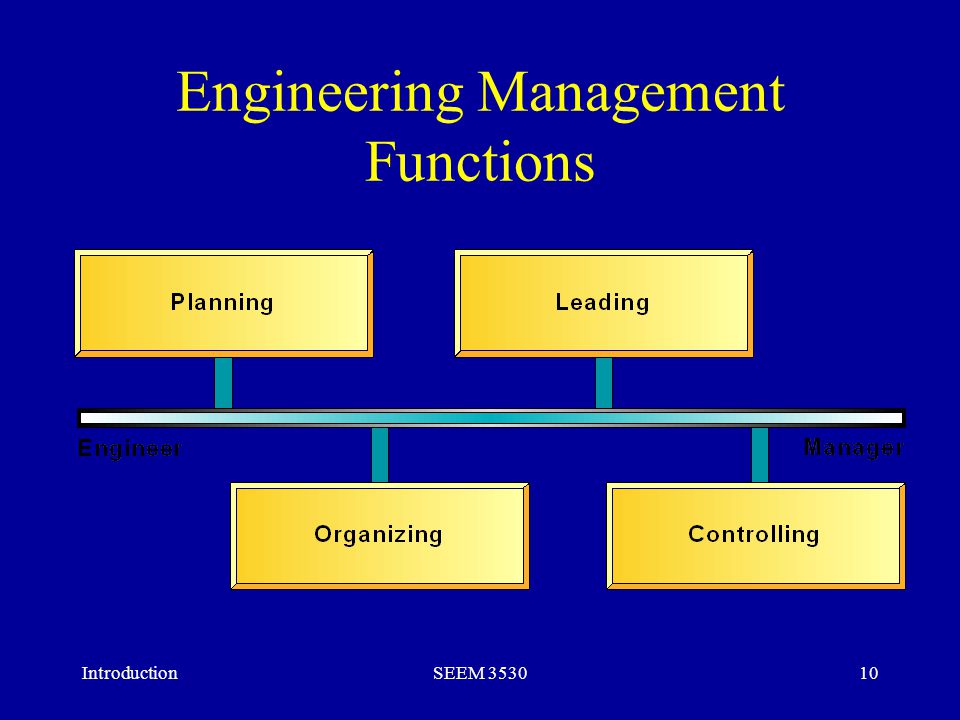 Engineering Management Functions

Planning

Leading

Engineer

Manager

Organizing

Controlling

Introduction

SEEM 3530

10